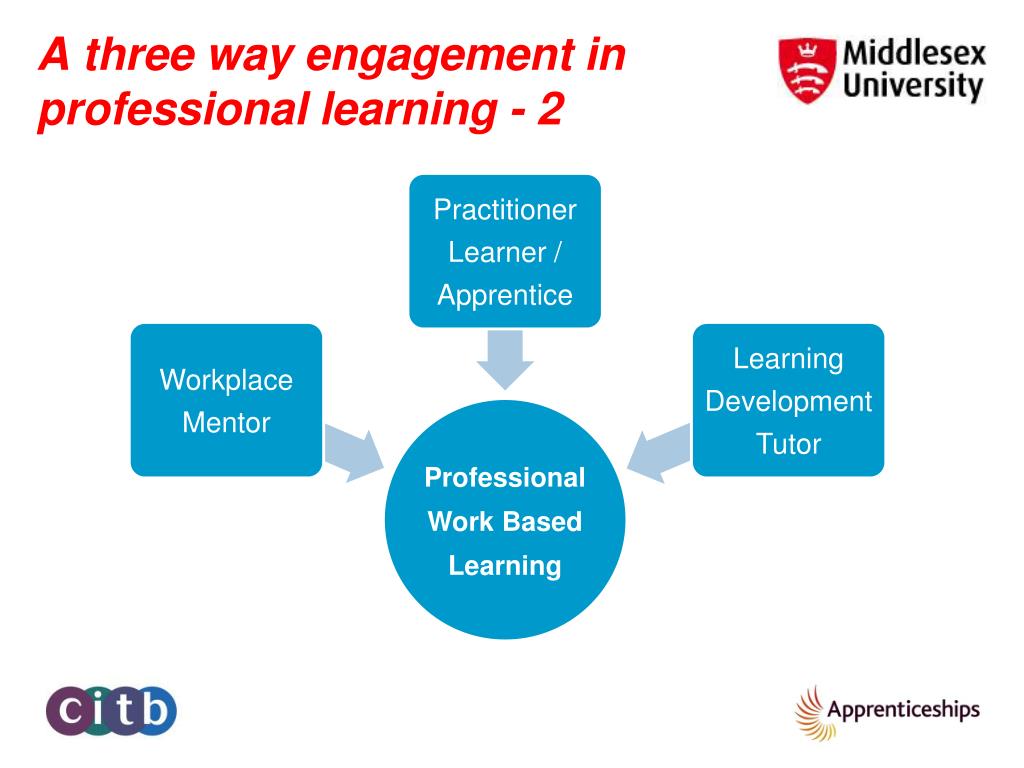 A three way engagement in professional learning - 2

Middlesex University

Practitioner Learner / Apprentice

Workplace Mentor

Learning Development Tutor

Professional Work Based Learning

citb

Apprenticeships